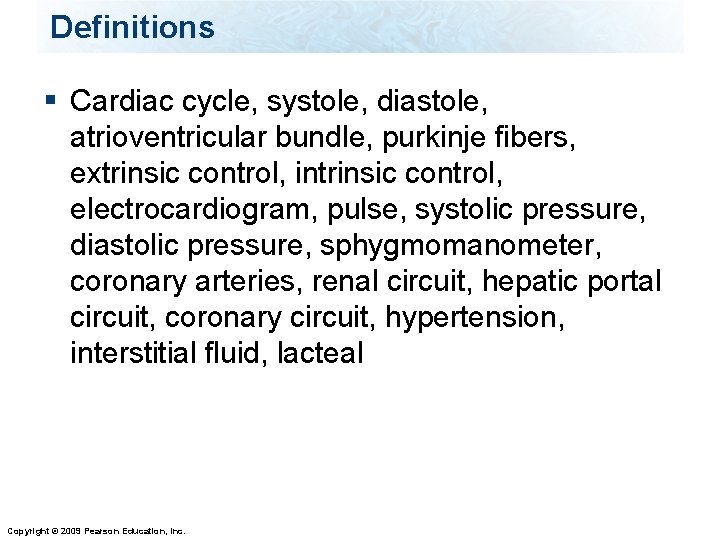 Definitions

▪ Cardiac cycle, systole, diastole, atrioventricular bundle, purkinje fibers, extrinsic control, intrinsic control, electrocardiogram, pulse, systolic pressure, diastolic pressure, sphygmomanometer, coronary arteries, renal circuit, hepatic portal circuit, coronary circuit, hypertension, interstitial fluid, lacteal

Copyright © 2009 Pearson Education, Inc.